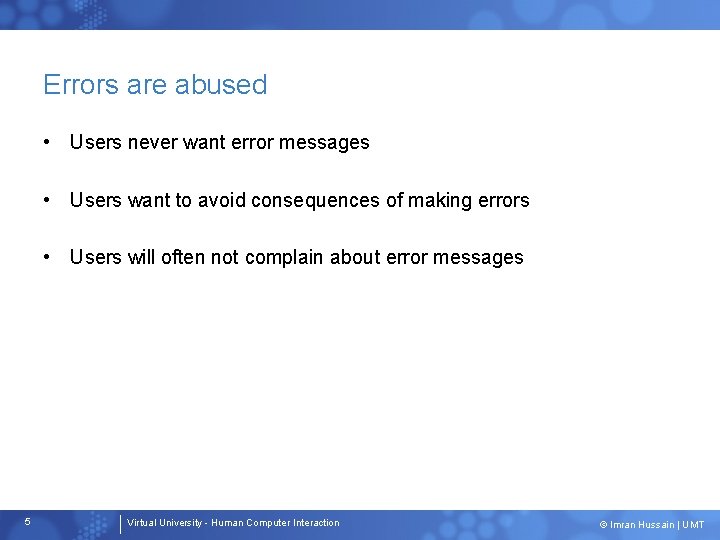 Errors are abused

• Users never want error messages

• Users want to avoid consequences of making errors

• Users will often not complain about error messages

5

Virtual University - Human Computer Interaction

© Imran Hussain | UMT